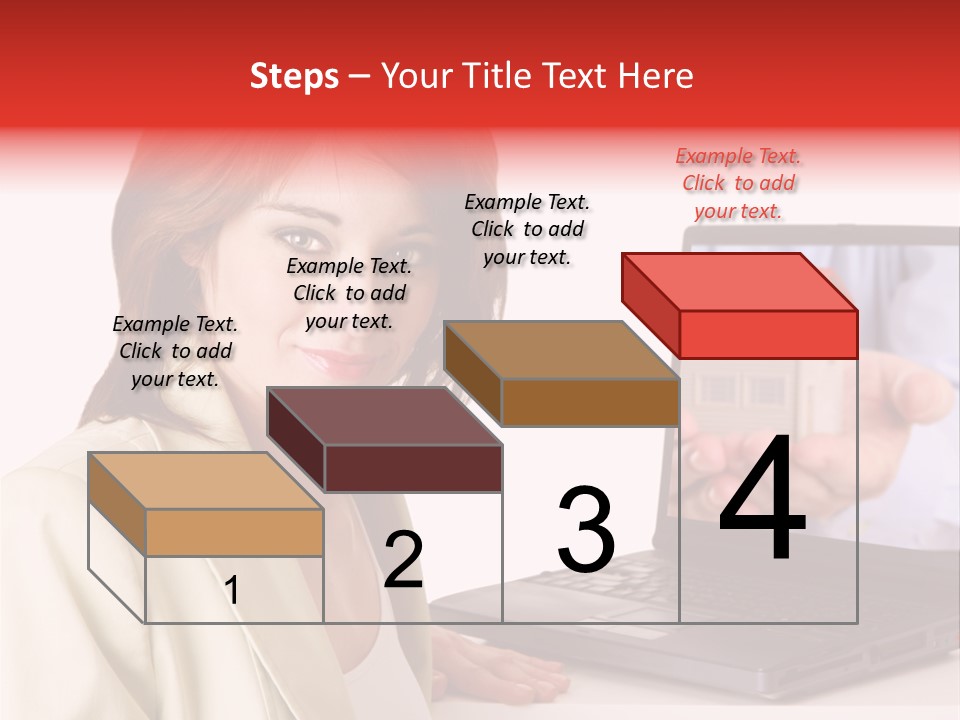 Steps – Your Title Text Here

Example Text. Click to add your text.

Example Text. Click to add your text.

Example Text. Click to add your text.

Example Text. Click to add your text.

1

2

3

4